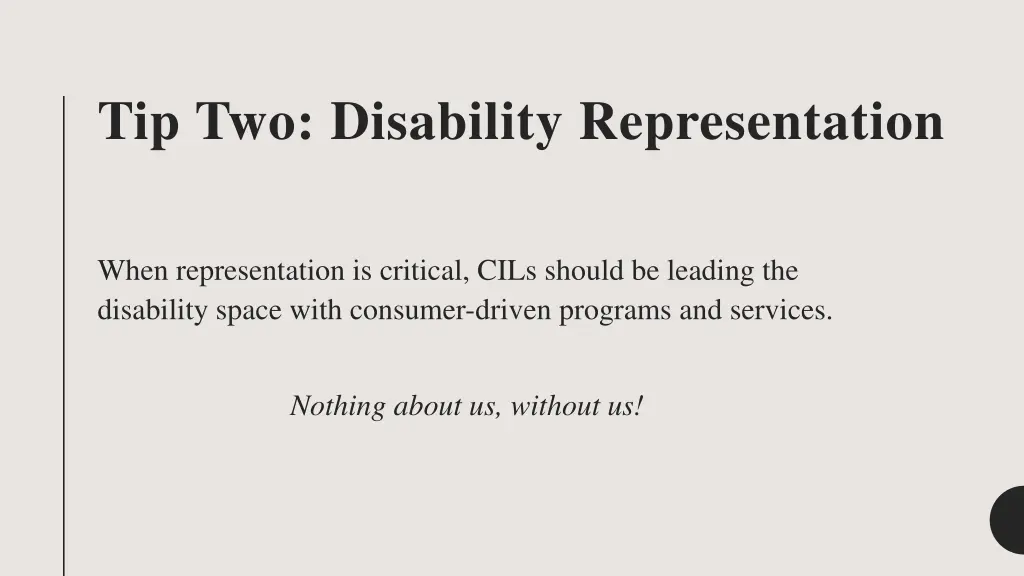 Tip Two: Disability Representation

When representation is critical, CILs should be leading the disability space with consumer-driven programs and services.

Nothing about us, without us!